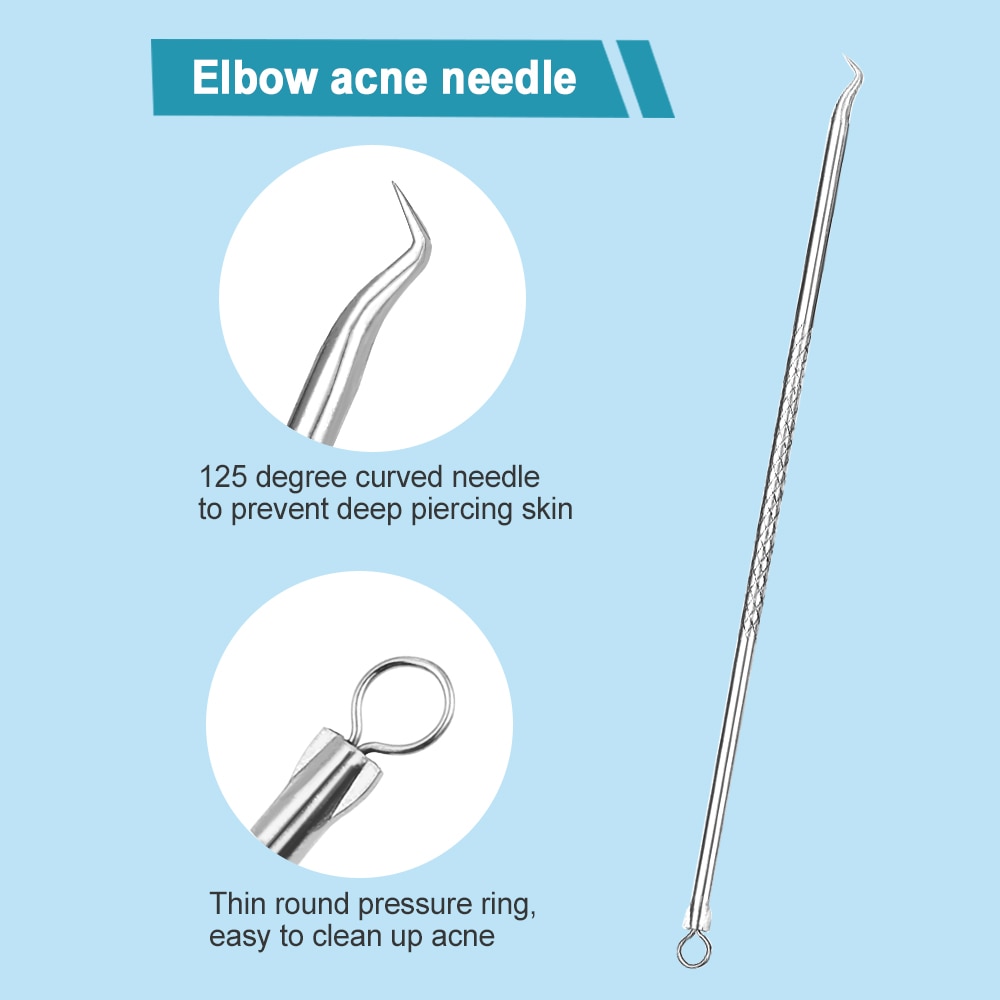 Elbow acne needle

125 degree curved needle
to prevent deep piercing skin

Thin round pressure ring,
easy to clean up acne